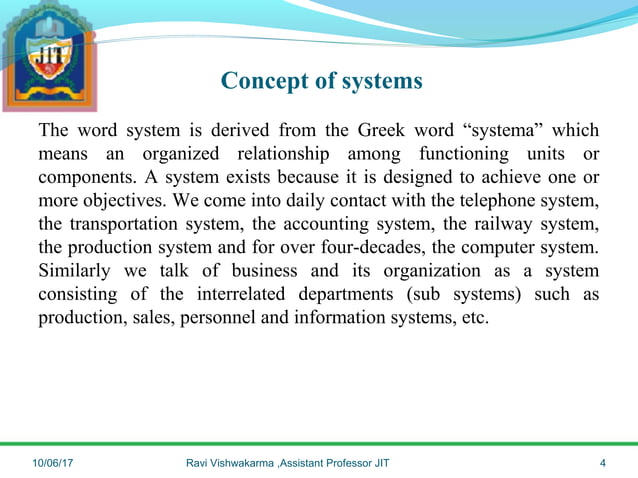 JIT

Concept of systems

The word system is derived from the Greek word “systema” which means an organized relationship among functioning units or components. A system exists because it is designed to achieve one or more objectives. We come into daily contact with the telephone system, the transportation system, the accounting system, the railway system, the production system and for over four-decades, the computer system. Similarly we talk of business and its organization as a system consisting of the interrelated departments (sub systems) such as production, sales, personnel and information systems, etc.

10/06/17

Ravi Vishwakarma ,Assistant Professor JIT

4